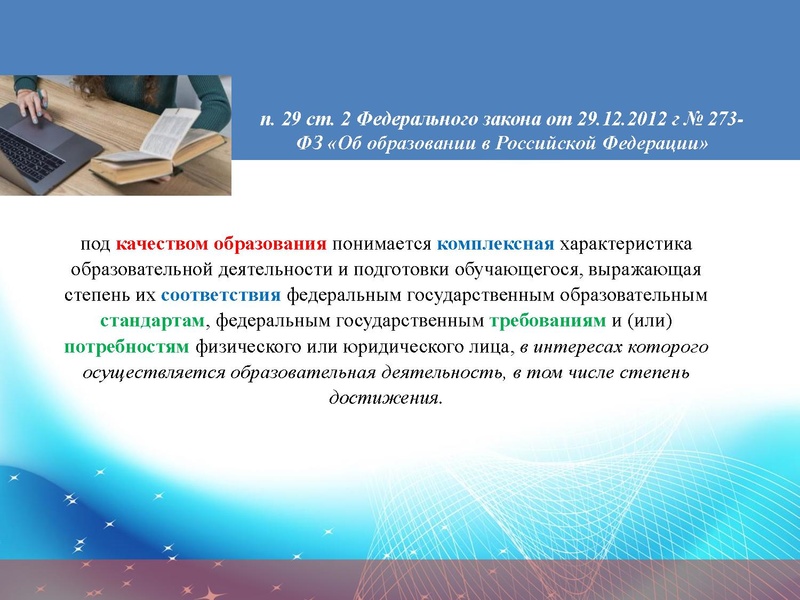 п. 29 ст. 2 Федерального закона от 29.12.2012 г № 273-ФЗ «Об образовании в Российской Федерации»

под качеством образования понимается комплексная характеристика образовательной деятельности и подготовки обучающегося, выражающая степень их соответствия федеральным государственным образовательным стандартам, федеральным государственным требованиям и (или) потребностям физического или юридического лица, в интересах которого осуществляется образовательная деятельность, в том числе степень достижения.